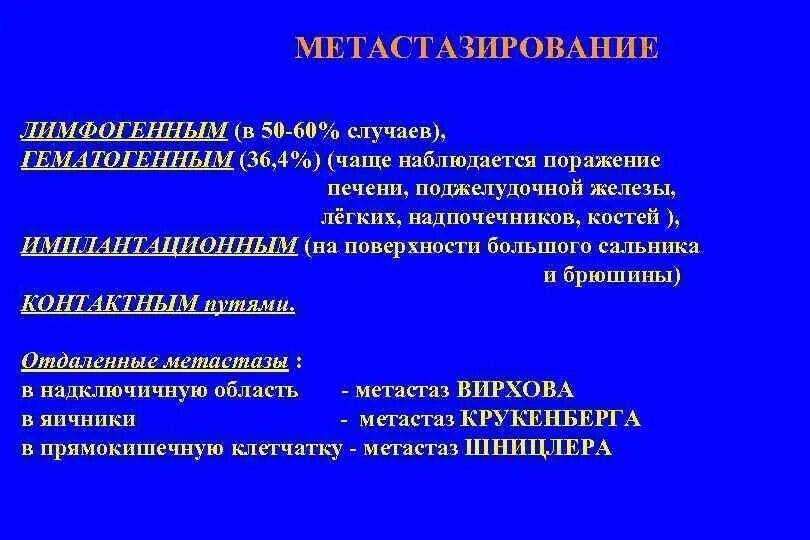 МЕТАСТАЗИРОВАНИЕ

ЛИМФОГЕННЫМ (в 50-60% случаев),
ГЕМАТОГЕННЫМ (36,4%) (чаще наблюдается поражение печени, поджелудочной железы, лёгких, надпочечников, костей ),
ИМПЛАНТАЦИОННЫМ (на поверхности большого сальника и брюшины)
КОНТАКТНЫМ путями.

Отдаленные метастазы :
в надключичную область - метастаз ВИРХОВА
в яичники - метастаз КРУКЕНБЕРГА
в прямокишечную клетчатку - метастаз ШНИЦЛЕРА